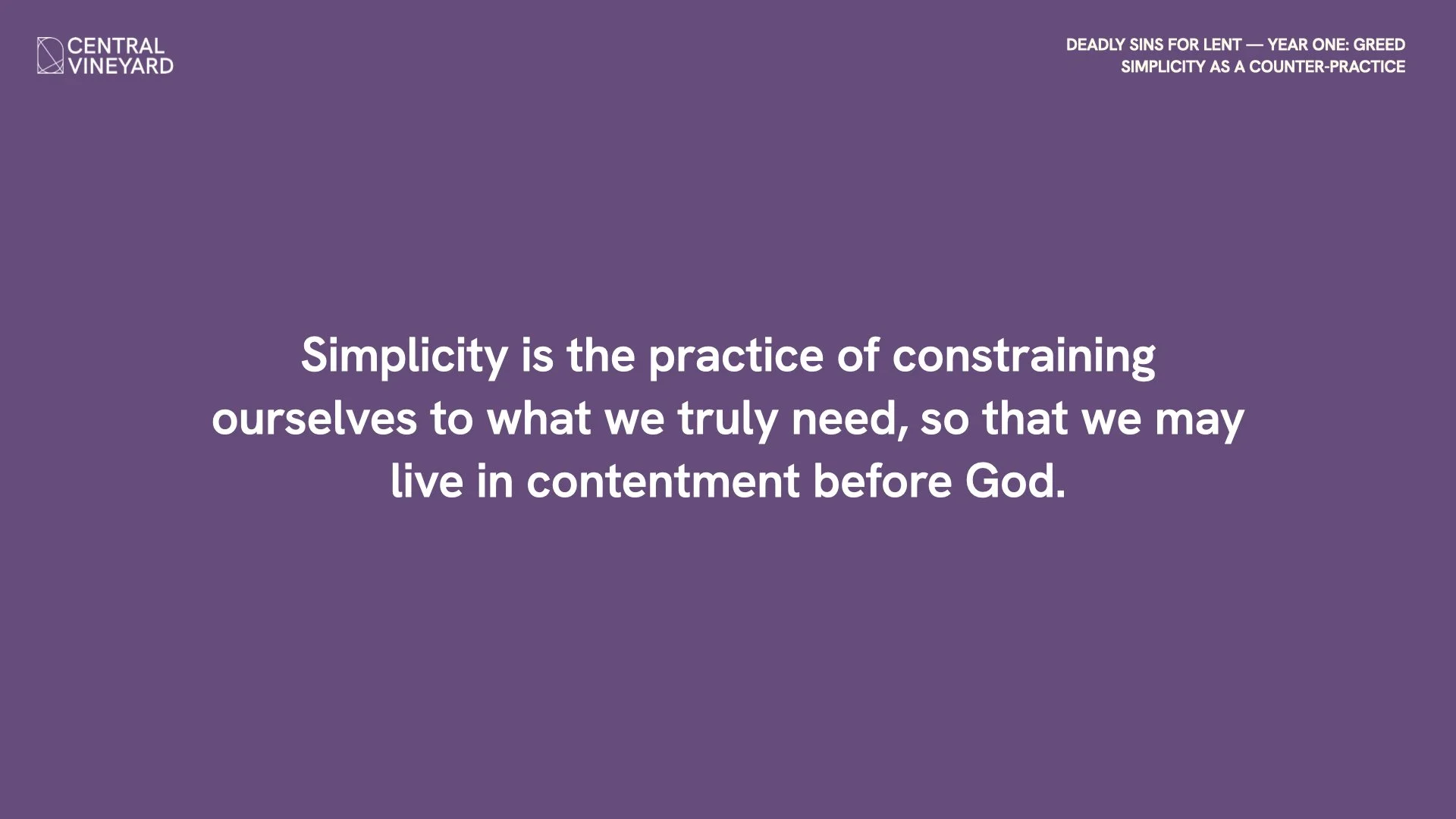 CENTRAL
VINEYARD

DEADLY SINS FOR LENT — YEAR ONE: GREED
SIMPLICITY AS A COUNTER-PRACTICE

Simplicity is the practice of constraining ourselves to what we truly need, so that we may live in contentment before God.